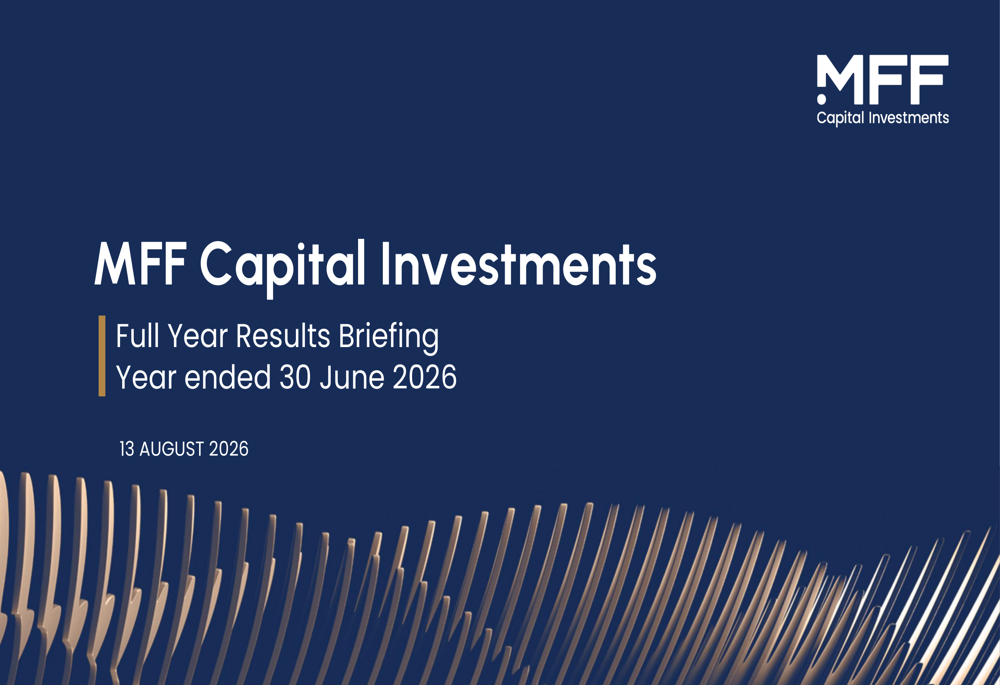 MFF
Capital Investments

MFF Capital Investments

Full Year Results Briefing
Year ended 30 June 2026

13 AUGUST 2026